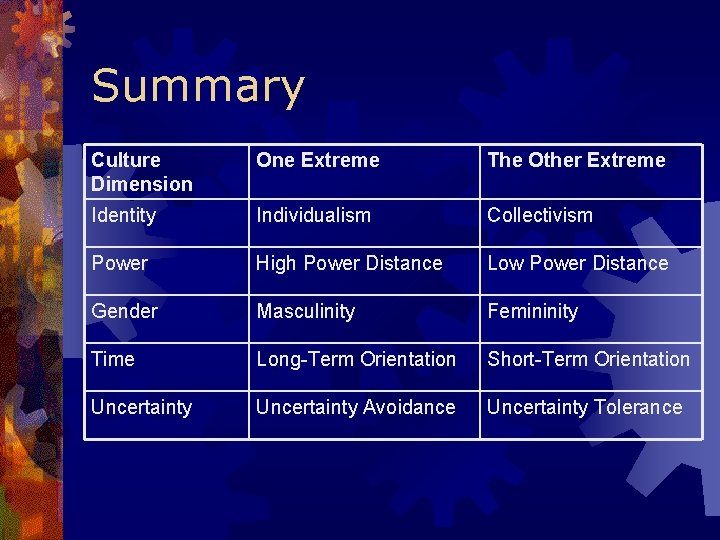 Summary

| Culture Dimension | One Extreme | The Other Extreme |
|---|---|---|
| Identity | Individualism | Collectivism |
| Power | High Power Distance | Low Power Distance |
| Gender | Masculinity | Femininity |
| Time | Long-Term Orientation | Short-Term Orientation |
| Uncertainty | Uncertainty Avoidance | Uncertainty Tolerance |